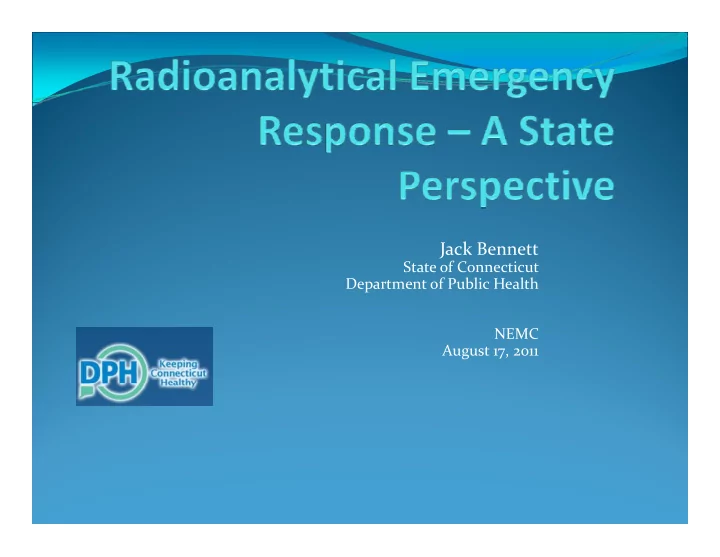 Radioanalytical Emergency Response – A State Perspective

Jack Bennett
State of Connecticut
Department of Public Health

NEMC
August 17, 2011

DPH Keeping Connecticut Healthy